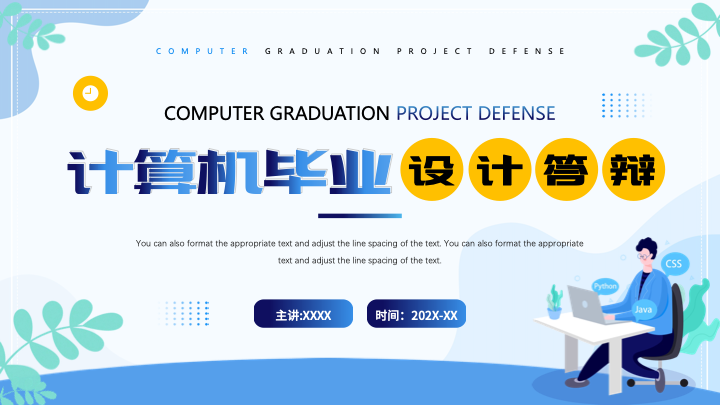 COMPUTER GRADUATION PROJECT DEFENSE

COMPUTER GRADUATION PROJECT DEFENSE

计算机毕业设计答辩

You can also format the appropriate text and adjust the line spacing of the text. You can also format the appropriate text and adjust the line spacing of the text.

主讲:XXXX

时间：202X-XX

CSS

Python

Java